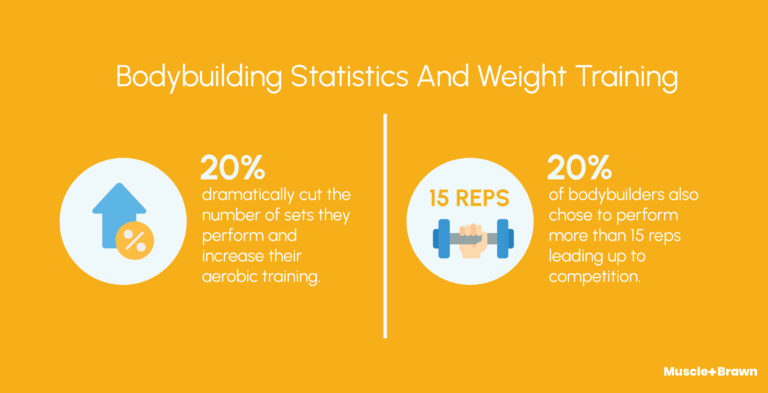 Bodybuilding Statistics And Weight Training

%

20%
dramatically cut the number of sets they perform and increase their aerobic training.

15 REPS

20%
of bodybuilders also chose to perform more than 15 reps leading up to competition.

Muscle+Brawn